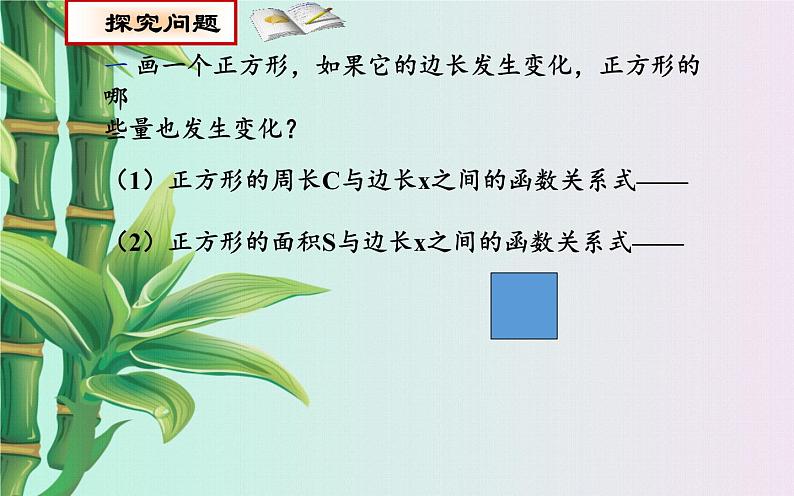 探究问题

一 画一个正方形，如果它的边长发生变化，正方形的哪些量也发生变化？

（1）正方形的周长C与边长x之间的函数关系式——

（2）正方形的面积S与边长x之间的函数关系式——